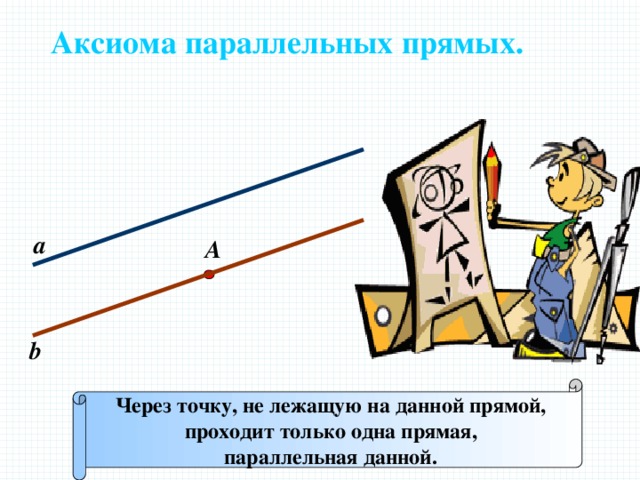 Аксиома параллельных прямых.

a

A

b

Через точку, не лежащую на данной прямой, проходит только одна прямая, параллельная данной.